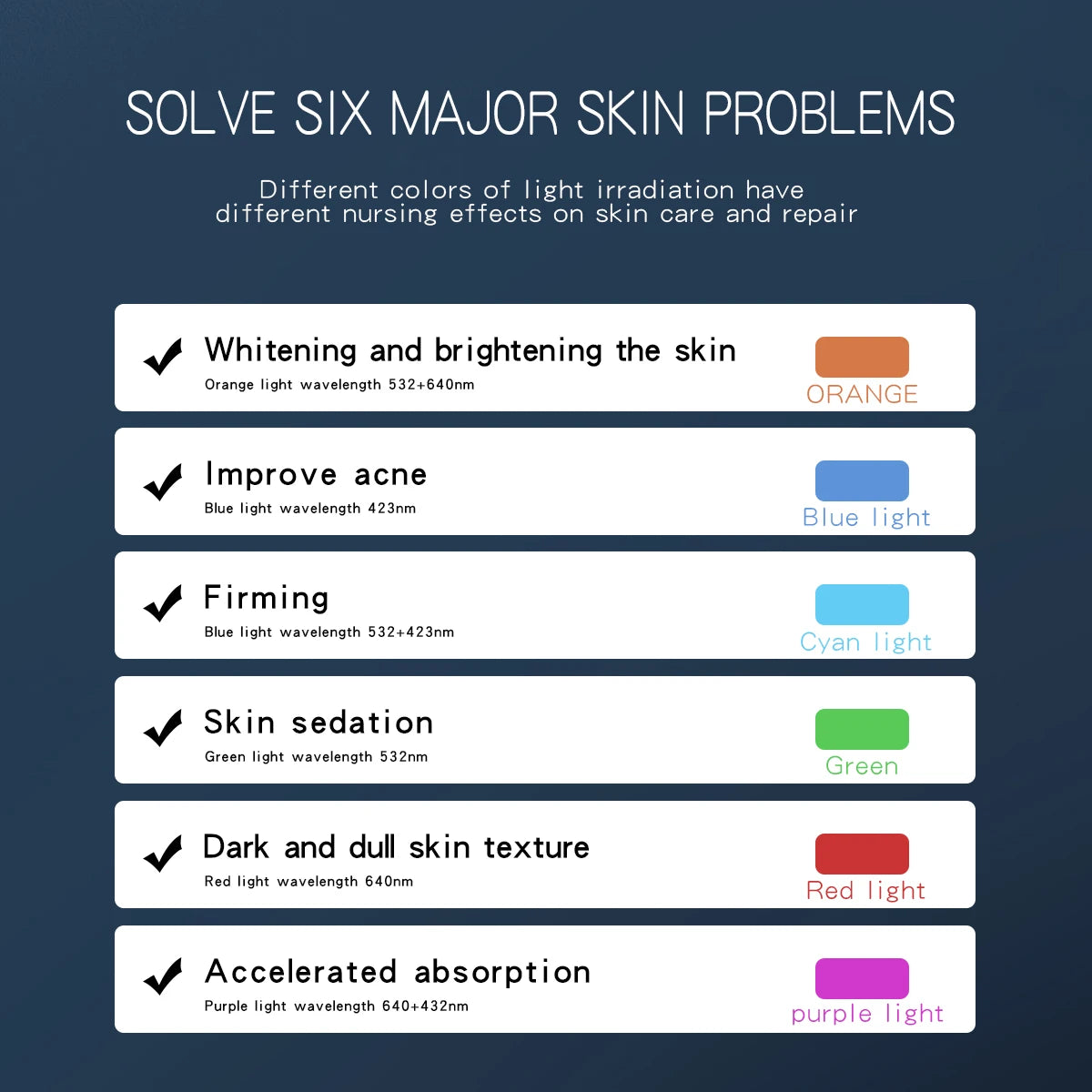 SOLVE SIX MAJOR SKIN PROBLEMS

Different colors of light irradiation have different nursing effects on skin care and repair

Whitening and brightening the skin
Orange light wavelength 532+640nm
ORANGE

Improve acne
Blue light wavelength 423nm
Blue light

Firming
Blue light wavelength 532+423nm
Cyan light

Skin sedation
Green light wavelength 532nm
Green

Dark and dull skin texture
Red light wavelength 640nm
Red light

Accelerated absorption
Purple light wavelength 640+432nm
purple light